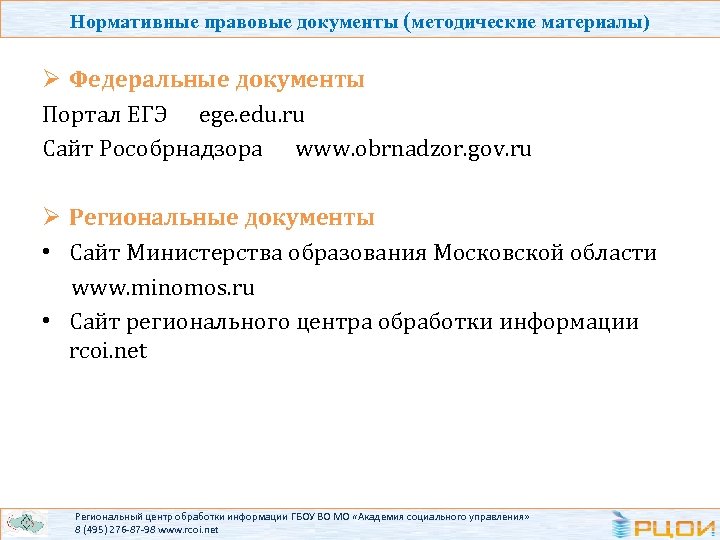 Нормативные правовые документы (методические материалы)

➢ Федеральные документы

Портал ЕГЭ ege.edu.ru

Сайт Рособрнадзора www.obrnadzor.gov.ru

➢ Региональные документы

• Сайт Министерства образования Московской области www.minomos.ru

• Сайт регионального центра обработки информации rcoi.net

Региональный центр обработки информации ГБОУ ВО МО «Академия социального управления»
8 (495) 276-87-98 www.rcoi.net

РЦОИ